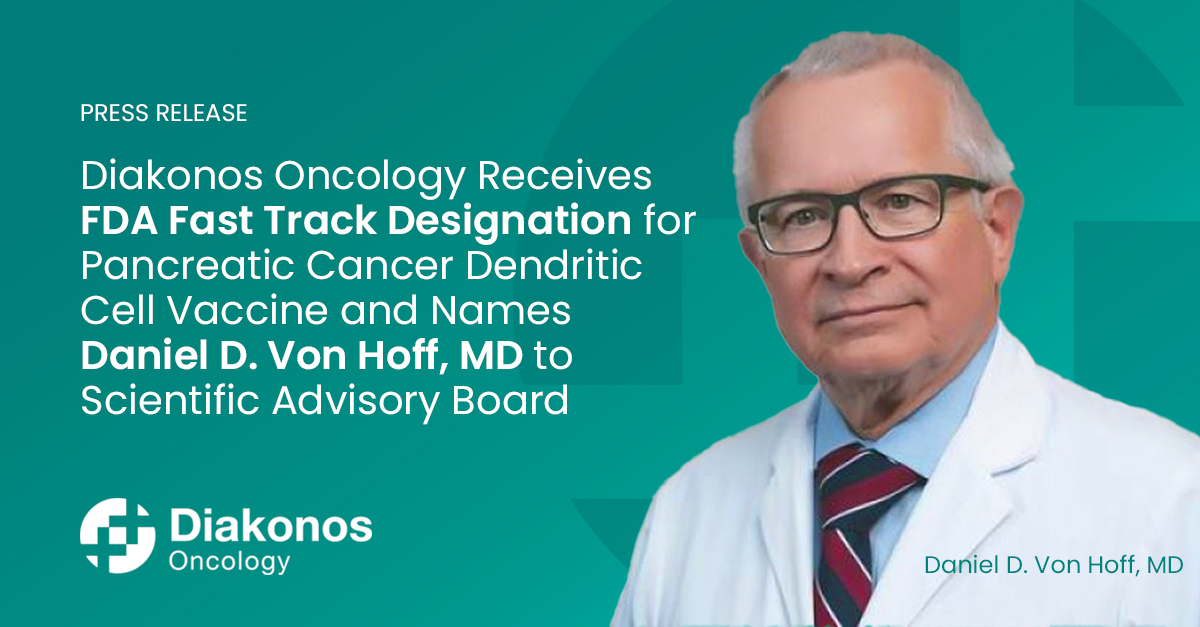 PRESS RELEASE

Diakonos Oncology Receives FDA Fast Track Designation for Pancreatic Cancer Dendritic Cell Vaccine and Names Daniel D. Von Hoff, MD to Scientific Advisory Board

Diakonos Oncology

Daniel D. Von Hoff, MD